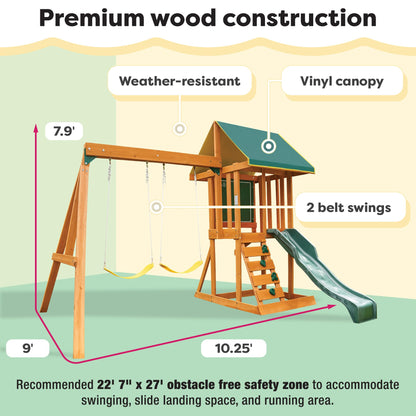 Premium wood construction

Weather-resistant

Vinyl canopy

7.9'

2 belt swings

9'

10.25'

Recommended 22' 7" x 27' obstacle free safety zone to accommodate swinging, slide landing space, and running area.